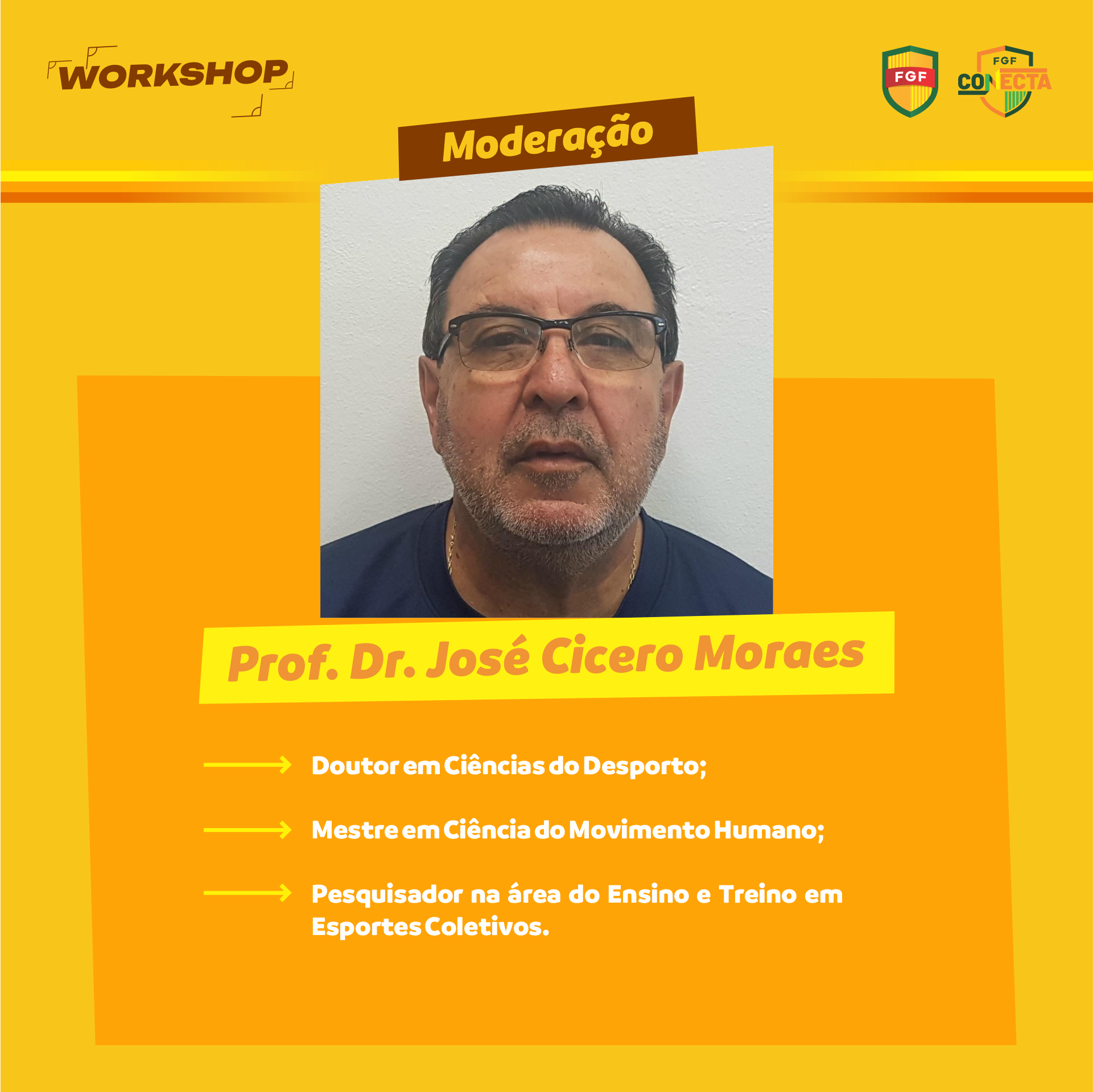 WORKSHOP

FGF

FGF CONECTA

Moderação

Prof. Dr. José Cicero Moraes

Doutor em Ciências do Desporto;

Mestre em Ciência do Movimento Humano;

Pesquisador na área do Ensino e Treino em Esportes Coletivos.